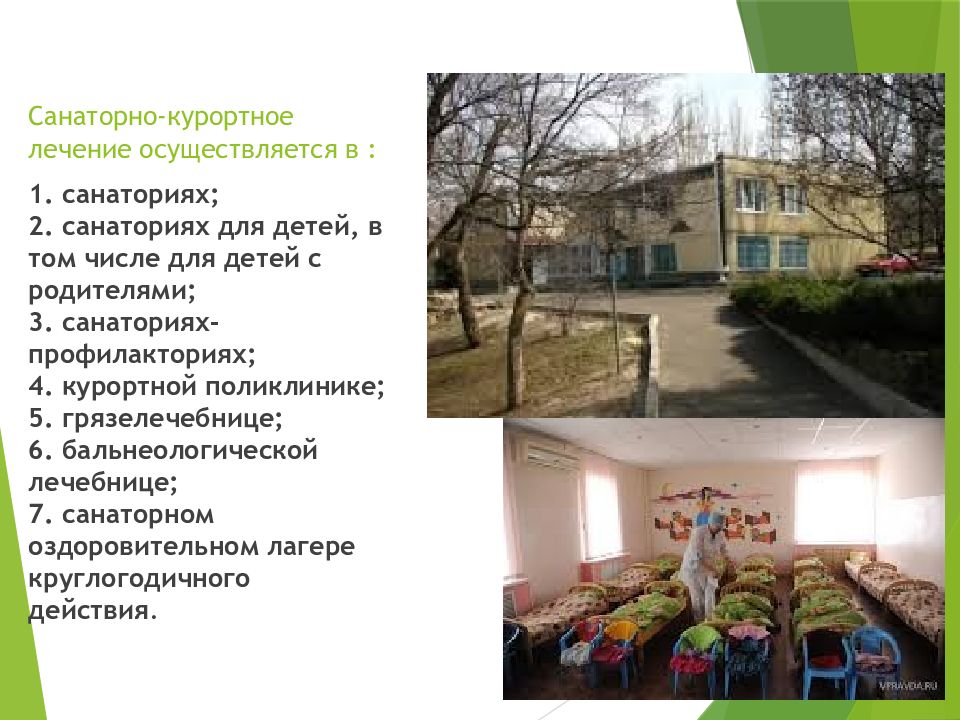 Санаторно-курортное лечение осуществляется в :

1. санаториях;
2. санаториях для детей, в том числе для детей с родителями;
3. санаториях-профилакториях;
4. курортной поликлинике;
5. грязелечебнице;
6. бальнеологической лечебнице;
7. санаторном оздоровительном лагере круглогодичного действия.

VPRAVDA.RU